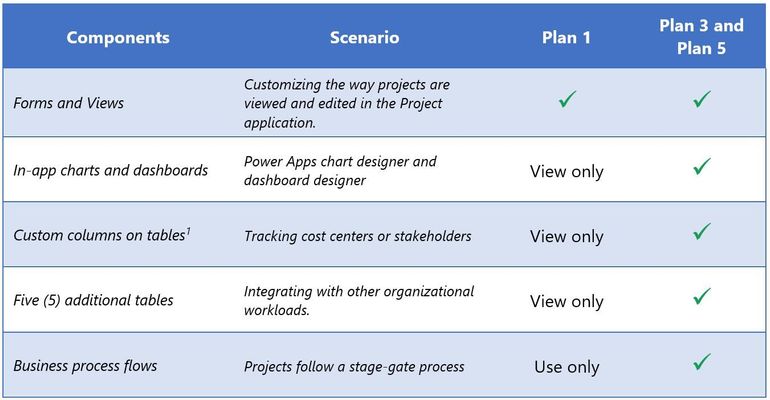 | Components | Scenario | Plan 1 | Plan 3 and Plan 5 |
|---|---|---|---|
| Forms and Views | Customizing the way projects are viewed and edited in the Project application. | ✓ | ✓ |
| In-app charts and dashboards | Power Apps chart designer and dashboard designer | View only | ✓ |
| Custom columns on tables$^1$ | Tracking cost centers or stakeholders | View only | ✓ |
| Five (5) additional tables | Integrating with other organizational workloads. | View only | ✓ |
| Business process flows | Projects follow a stage-gate process | Use only | ✓ |